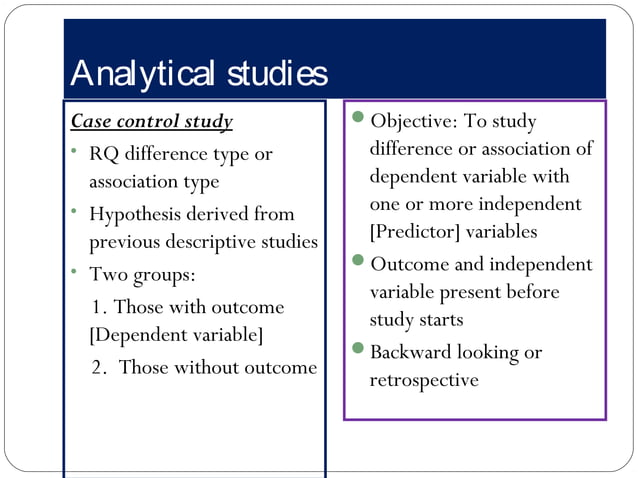 Analytical studies

Case control study

• RQ difference type or association type

• Hypothesis derived from previous descriptive studies

• Two groups:

1. Those with outcome [Dependent variable]

2. Those without outcome

• Objective: To study difference or association of dependent variable with one or more independent [Predictor] variables

• Outcome and independent variable present before study starts

• Backward looking or retrospective